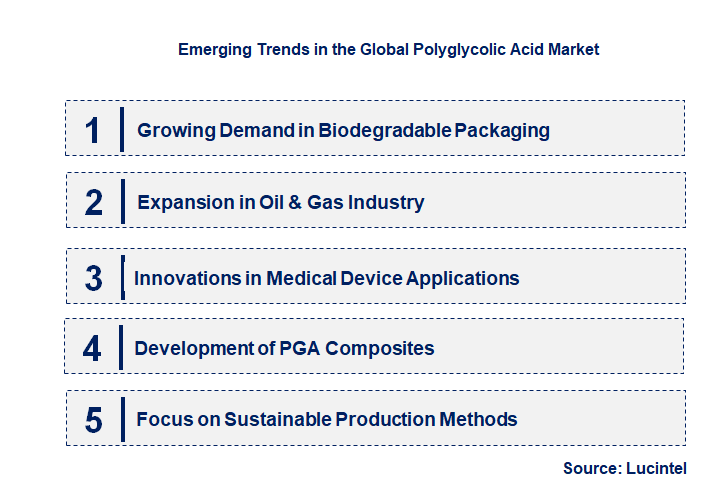 Emerging Trends in the Global Polyglycolic Acid Market

1 Growing Demand in Biodegradable Packaging

2 Expansion in Oil & Gas Industry

3 Innovations in Medical Device Applications

4 Development of PGA Composites

5 Focus on Sustainable Production Methods

Source: Lucintel